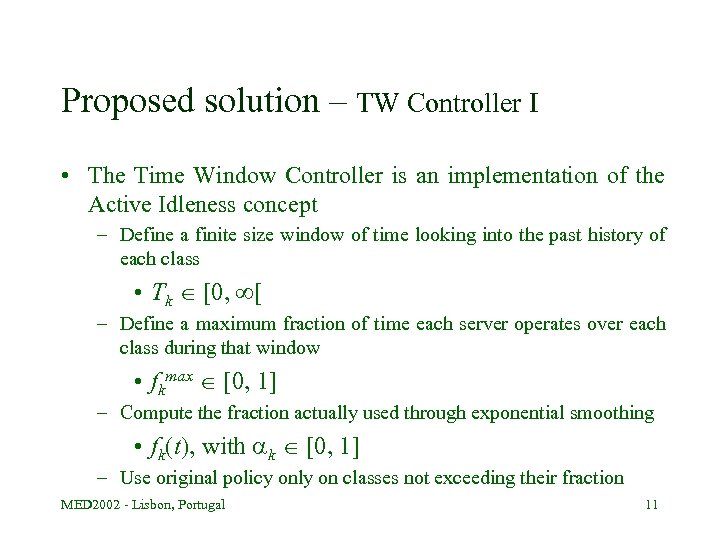 Proposed solution – TW Controller I

• The Time Window Controller is an implementation of the Active Idleness concept

– Define a finite size window of time looking into the past history of each class

• $T_k \in [0, \infty[$

– Define a maximum fraction of time each server operates over each class during that window

• $f_k^{max} \in [0, 1]$

– Compute the fraction actually used through exponential smoothing

• $f_k(t)$, with $\alpha_k \in [0, 1]$

– Use original policy only on classes not exceeding their fraction

MED2002 - Lisbon, Portugal

11